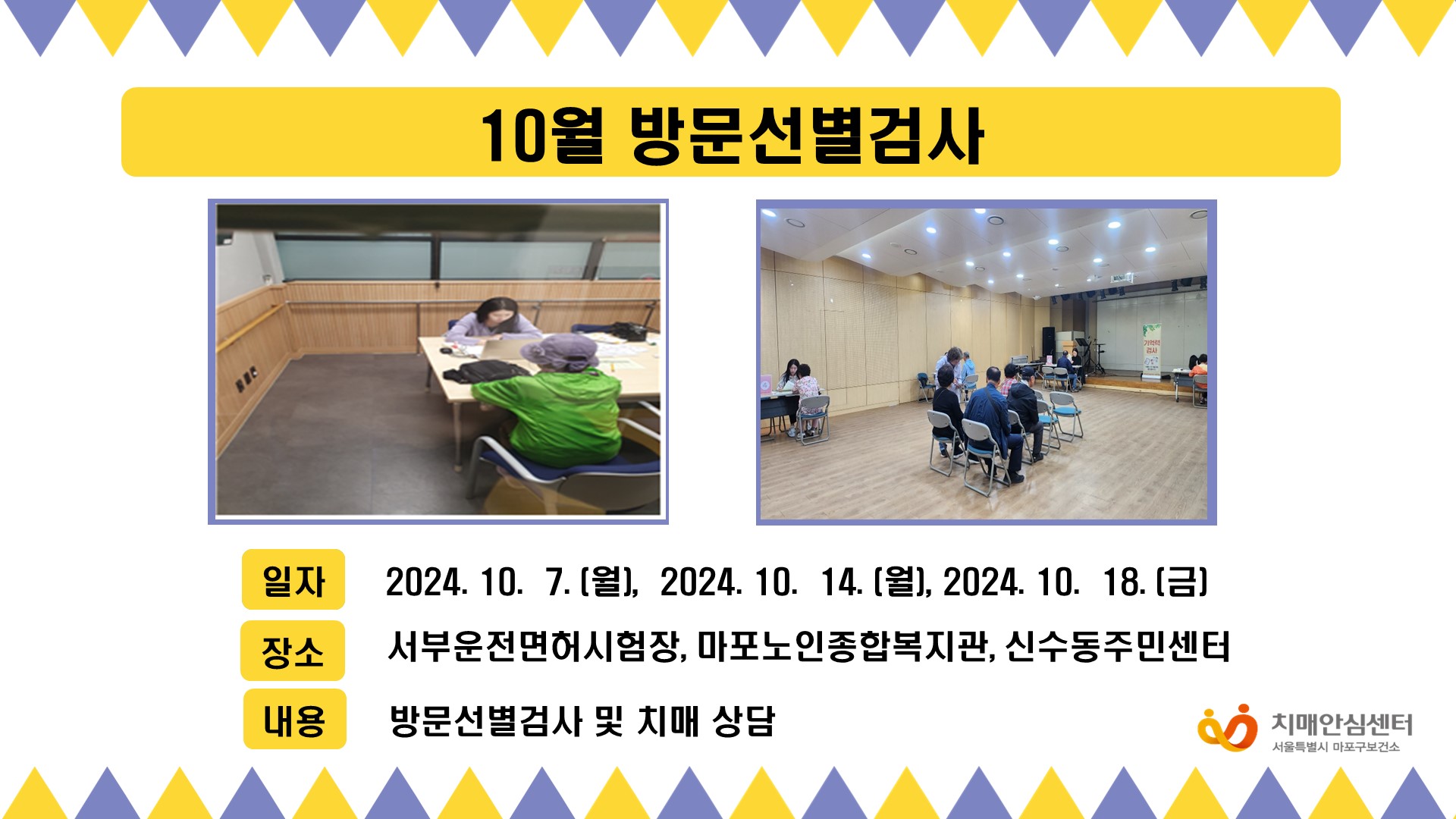 10월 방문선별검사

기억력 검사

일자 2024. 10. 7. (월), 2024. 10. 14. (월), 2024. 10. 18. (금)

장소 서부운전면허시험장, 마포노인종합복지관, 신수동주민센터

내용 방문선별검사 및 치매 상담

치매안심센터
서울특별시 마포구보건소